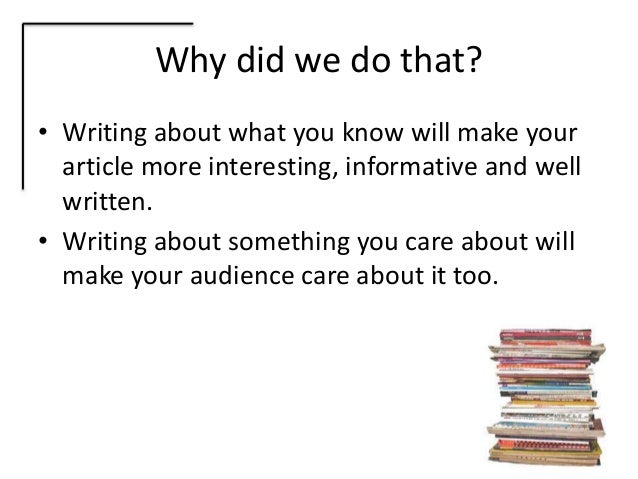 Why did we do that?

• Writing about what you know will make your article more interesting, informative and well written.
• Writing about something you care about will make your audience care about it too.